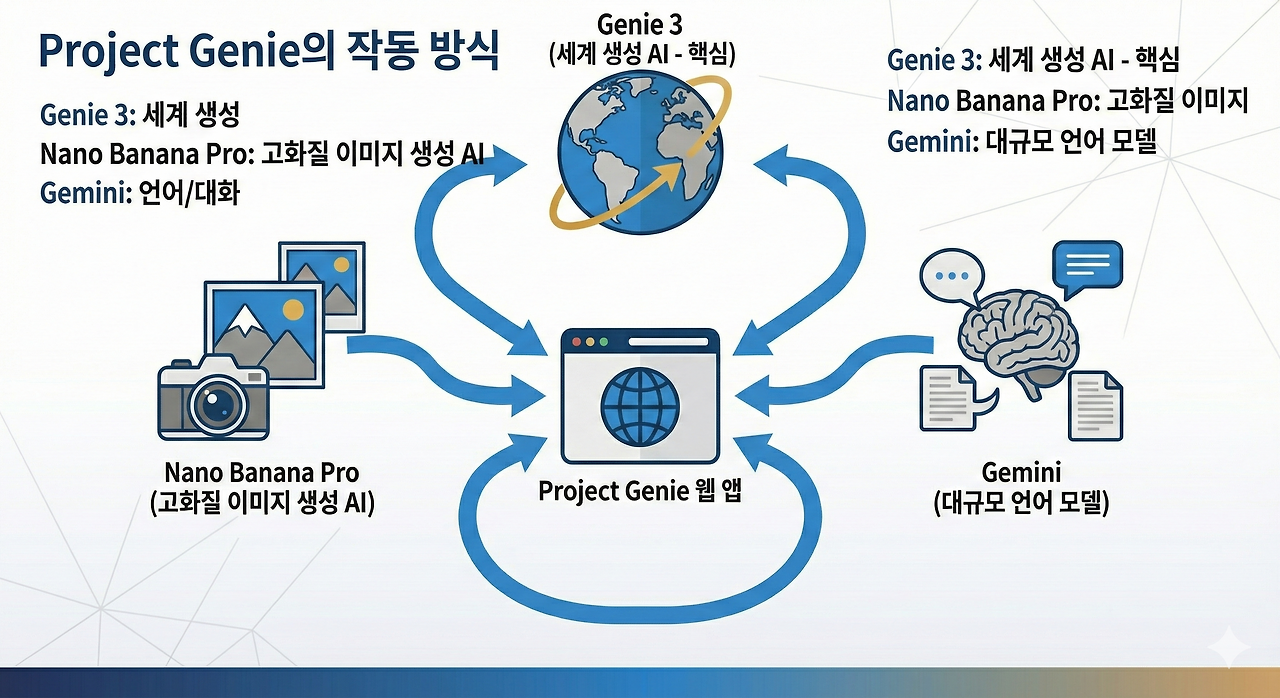 Project Genie의 작동 방식

Genie 3: 세계 생성
Nano Banana Pro: 고화질 이미지 생성 AI
Gemini: 언어/대화

Genie 3
(세계 생성 AI - 핵심)

Genie 3: 세계 생성 AI - 핵심
Nano Banana Pro: 고화질 이미지
Gemini: 대규모 언어 모델

Nano Banana Pro
(고화질 이미지 생성 AI)

Project Genie 웹 앱

Gemini
(대규모 언어 모델)